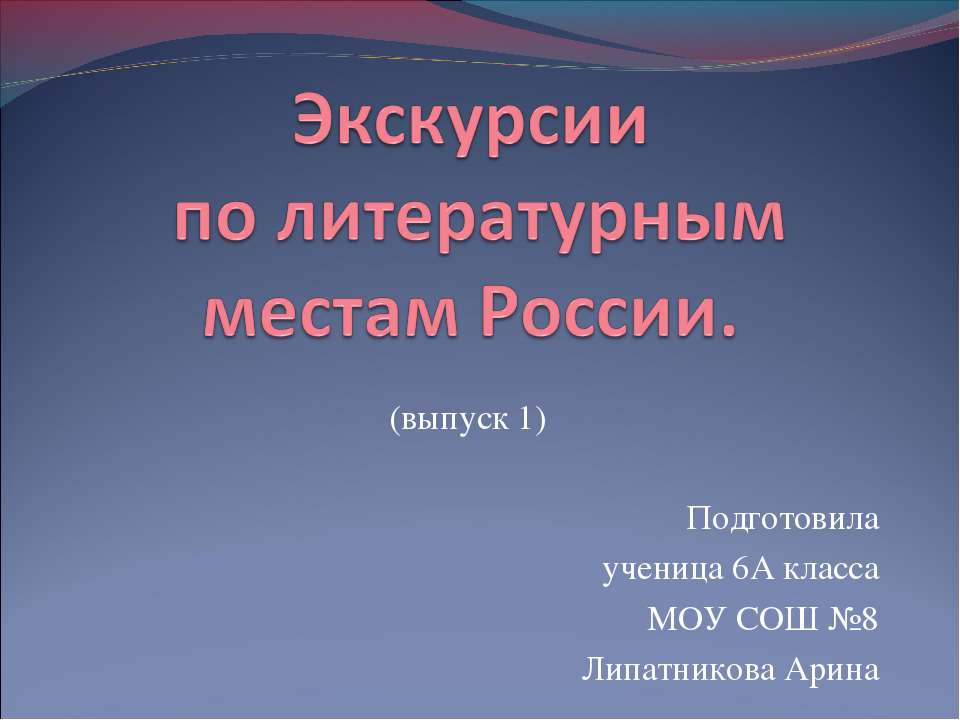 Экскурсии
по литературным
местам России.

(выпуск 1)

Подготовила
ученица 6А класса
МОУ СОШ №8
Липатникова Арина